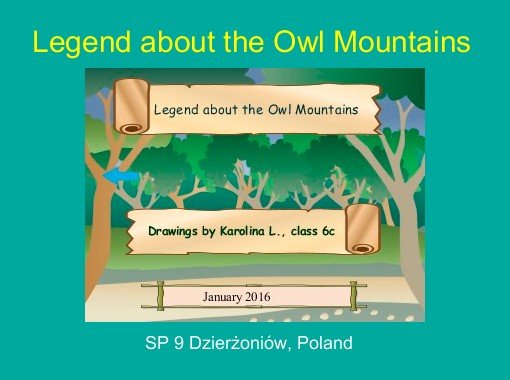 Legend about the Owl Mountains

Legend about the Owl Mountains

Drawings by Karolina L., class 6c

January 2016

SP 9 Dzierżoniów, Poland